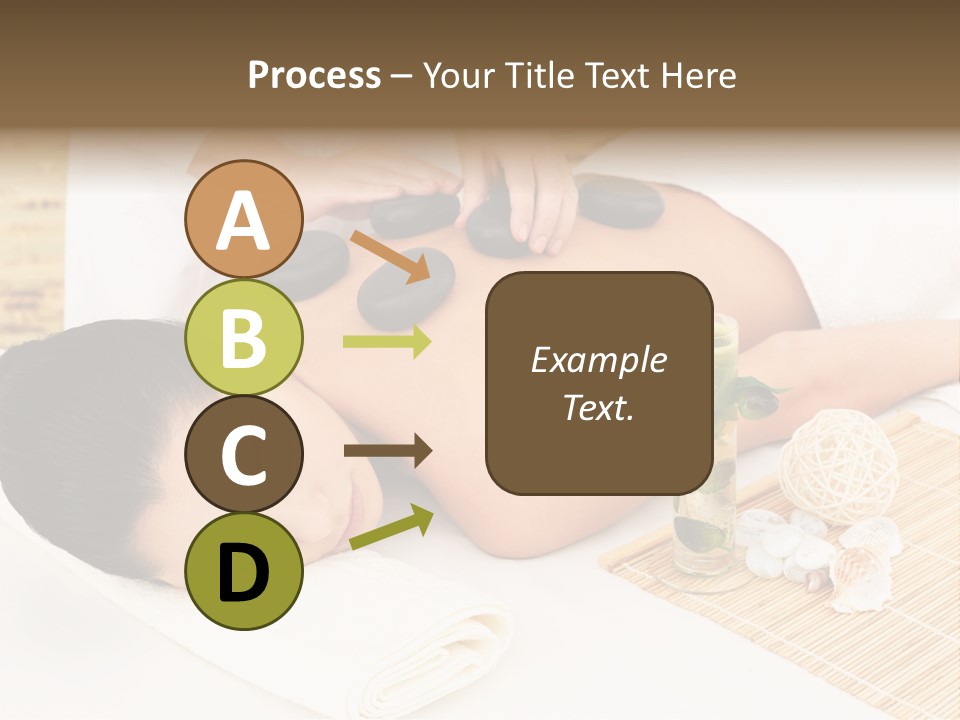 Process – Your Title Text Here

A

B

C

D

Example Text.